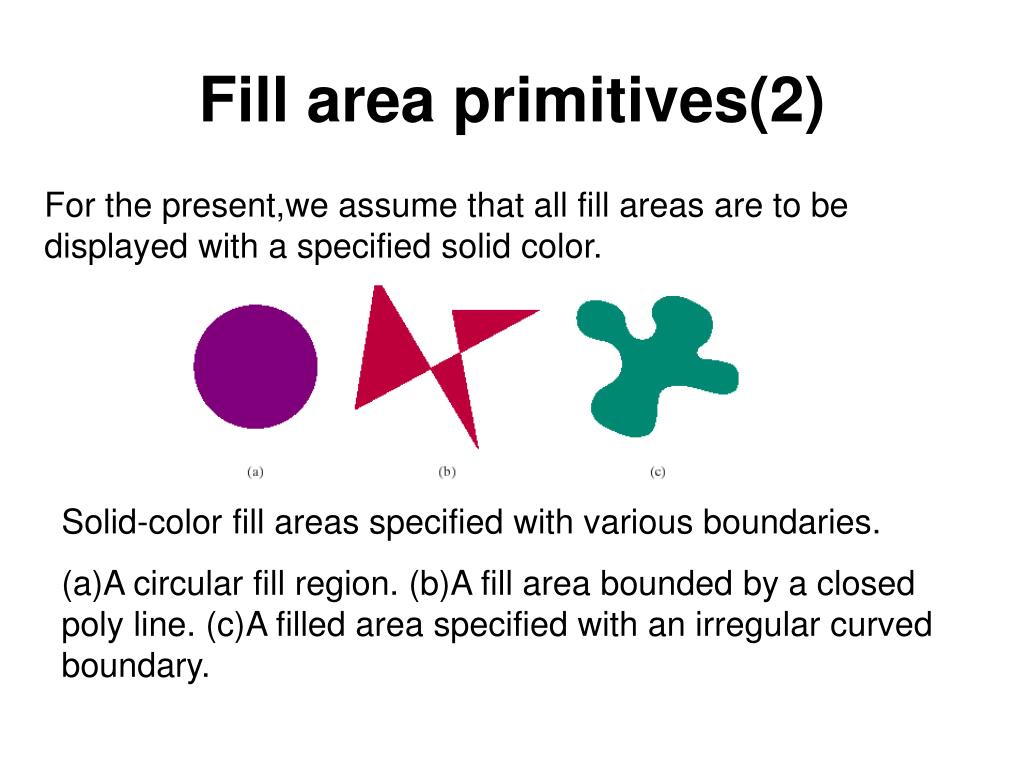 Fill area primitives(2)

For the present,we assume that all fill areas are to be displayed with a specified solid color.

(a)

(b)

(c)

Solid-color fill areas specified with various boundaries.

(a)A circular fill region. (b)A fill area bounded by a closed poly line. (c)A filled area specified with an irregular curved boundary.